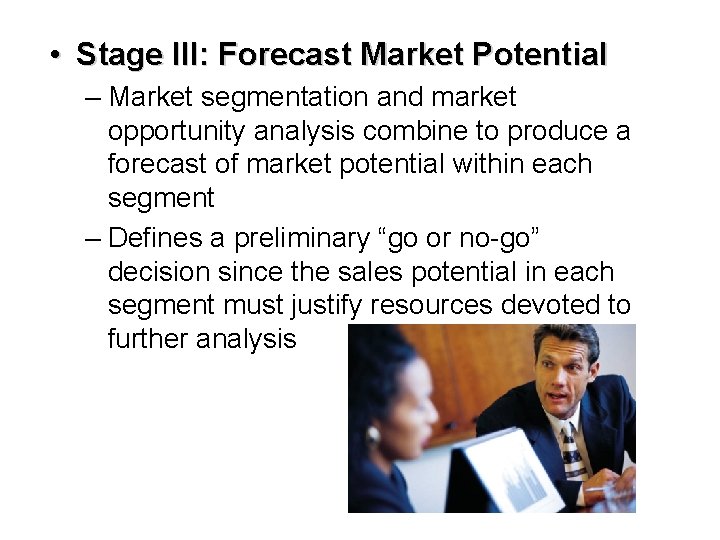 • Stage III: Forecast Market Potential

– Market segmentation and market opportunity analysis combine to produce a forecast of market potential within each segment

– Defines a preliminary “go or no-go” decision since the sales potential in each segment must justify resources devoted to further analysis